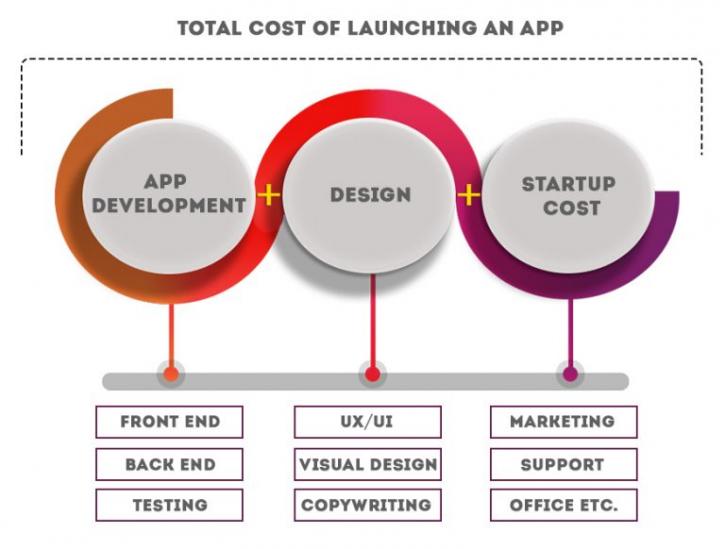 TOTAL COST OF LAUNCHING AN APP

APP DEVELOPMENT + DESIGN + STARTUP COST

FRONT END
BACK END
TESTING

UX/UI
VISUAL DESIGN
COPYWRITING

MARKETING
SUPPORT
OFFICE ETC.